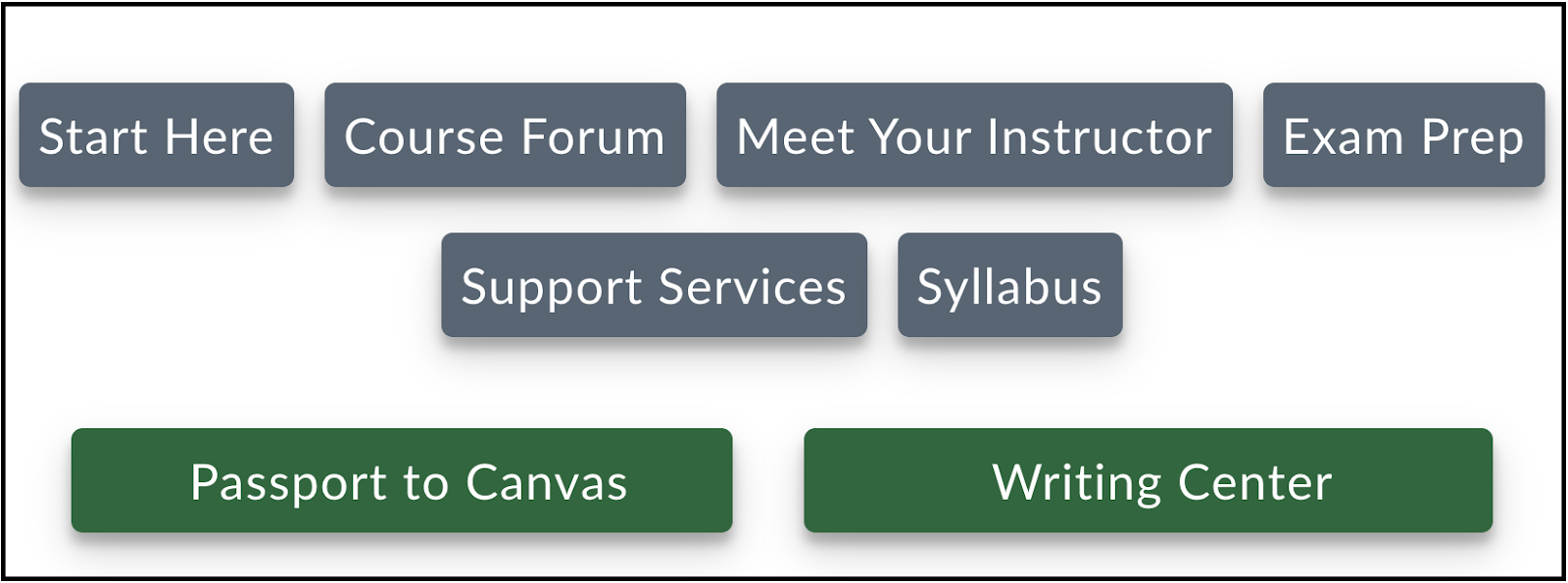 Start Here
Course Forum
Meet Your Instructor
Exam Prep
Support Services
Syllabus
Passport to Canvas
Writing Center